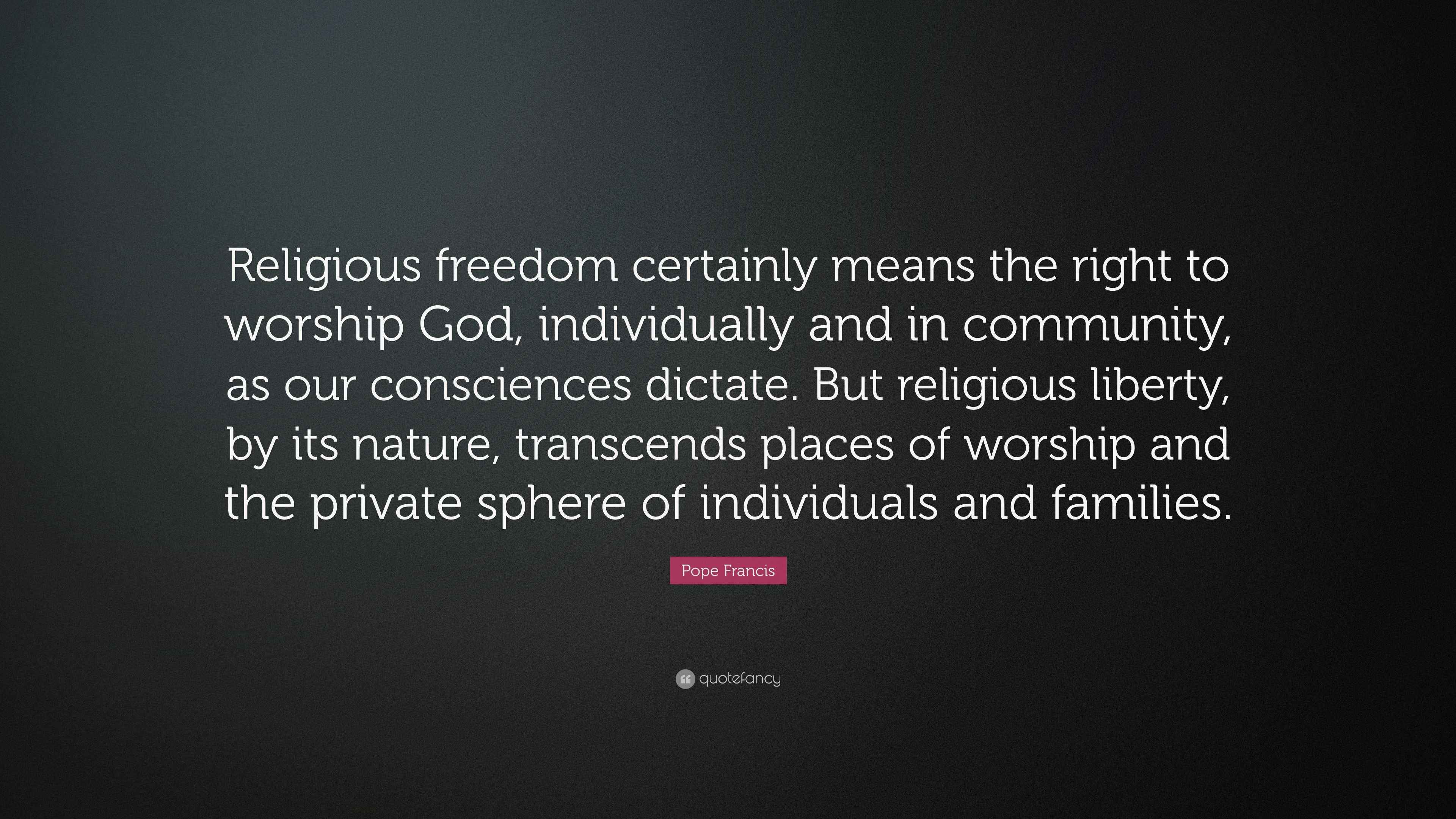 Religious freedom certainly means the right to worship God, individually and in community, as our consciences dictate. But religious liberty, by its nature, transcends places of worship and the private sphere of individuals and families.

Pope Francis

quotefancy